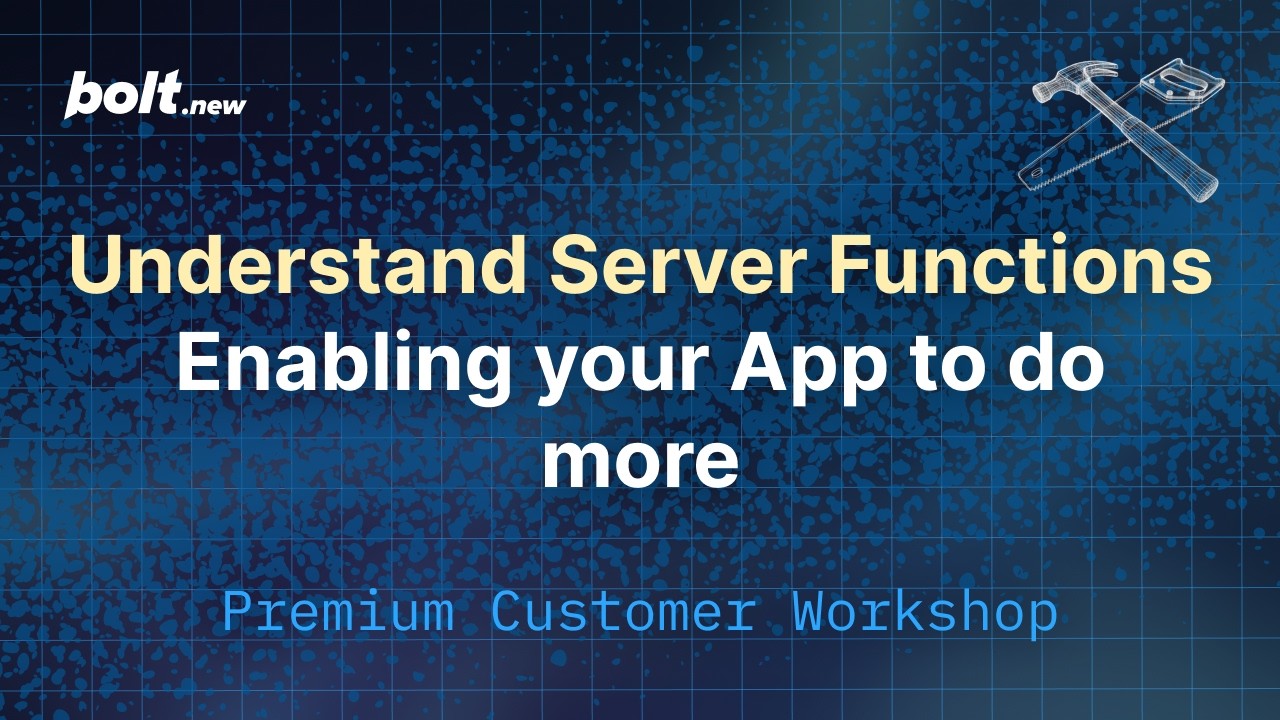 bolt.new

Understand Server Functions
Enabling your App to do more

Premium Customer Workshop